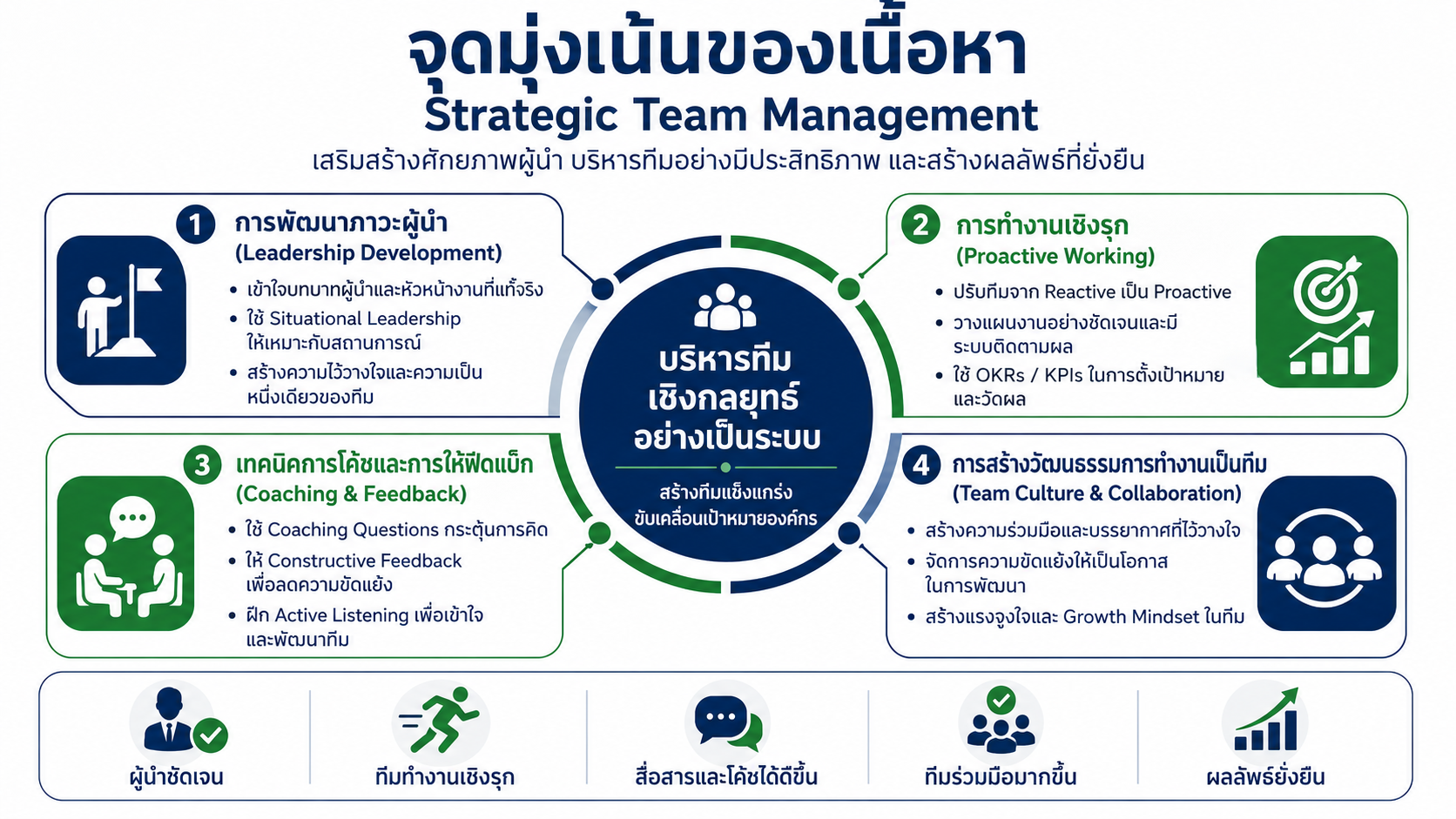 จุดมุ่งเน้นของเนื้อหา
Strategic Team Management
เสริมสร้างศักยภาพผู้นำ บริหารทีมอย่างมีประสิทธิภาพ และสร้างผลลัพธ์ที่ยั่งยืน

1 การพัฒนาภาวะผู้นำ (Leadership Development)
• เข้าใจบทบาทผู้นำและหัวหน้างานที่แท้จริง
• ใช้ Situational Leadership ให้เหมาะกับสถานการณ์
• สร้างความไว้วางใจและความเป็นหนึ่งเดียวของทีม

2 การทำงานเชิงรุก (Proactive Working)
• ปรับทีมจาก Reactive เป็น Proactive
• วางแผนงานอย่างชัดเจนและมีระบบติดตามผล
• ใช้ OKRs / KPIs ในการตั้งเป้าหมายและวัดผล

บริหารทีมเชิงกลยุทธ์อย่างเป็นระบบ
สร้างทีมแข็งแกร่ง ขับเคลื่อนเป้าหมายองค์กร

3 เทคนิคการโค้ชและการให้ฟีดแบ็ก (Coaching & Feedback)
• ใช้ Coaching Questions กระตุ้นการคิด
• ให้ Constructive Feedback เพื่อลดความขัดแย้ง
• ฝึก Active Listening เพื่อเข้าใจและพัฒนาทีม

4 การสร้างวัฒนธรรมการทำงานเป็นทีม (Team Culture & Collaboration)
• สร้างความร่วมมือและบรรยากาศที่ไว้วางใจ
• จัดการความขัดแย้งให้เป็นโอกาสในการพัฒนา
• สร้างแรงจูงใจและ Growth Mindset ในทีม

ผู้นำชัดเจน
ทีมทำงานเชิงรุก
สื่อสารและโค้ชได้ดีขึ้น
ทีมร่วมมือมากขึ้น
ผลลัพธ์ยั่งยืน